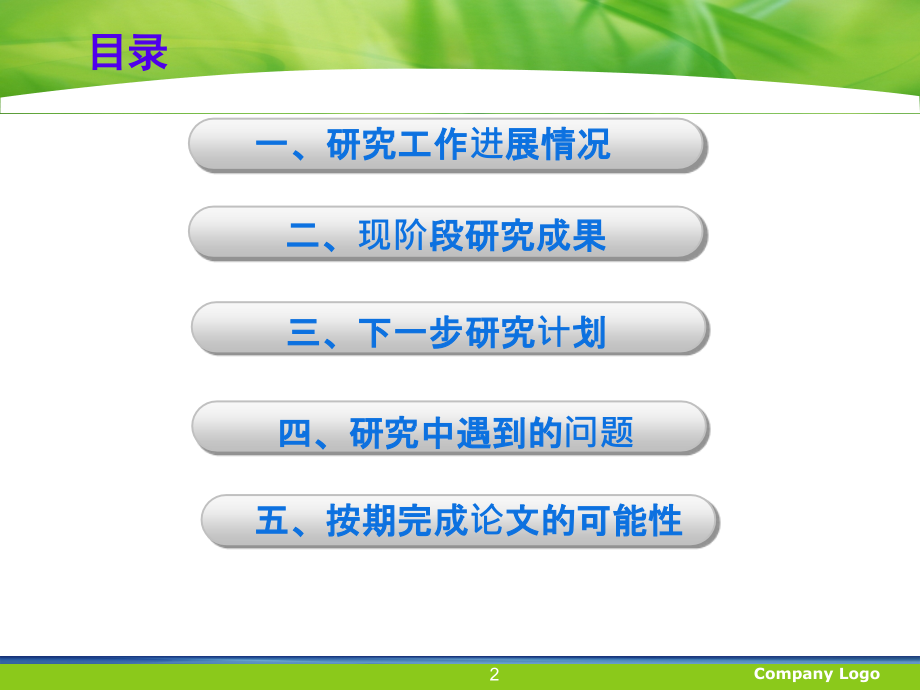 目录

一、研究工作进展情况

二、现阶段研究成果

三、下一步研究计划

四、研究中遇到的问题

五、按期完成论文的可能性

2

Company Logo